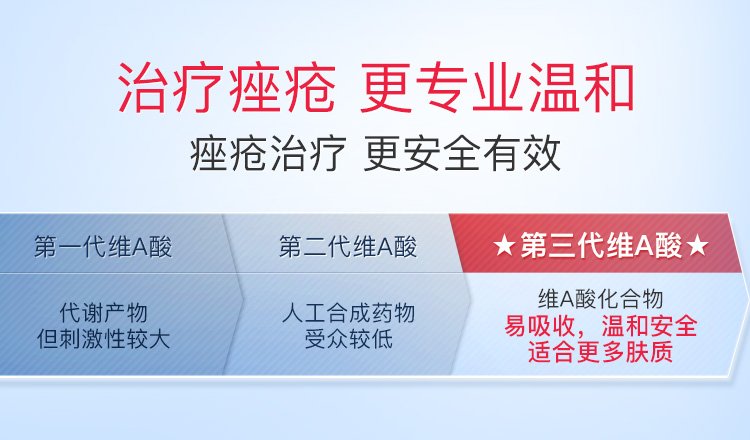 治疗痤疮 更专业温和

痤疮治疗 更安全有效

第一代维A酸

代谢产物
但刺激性较大

第二代维A酸

人工合成药物
受众较低

★第三代维A酸★

维A酸化合物
易吸收，温和安全
适合更多肤质